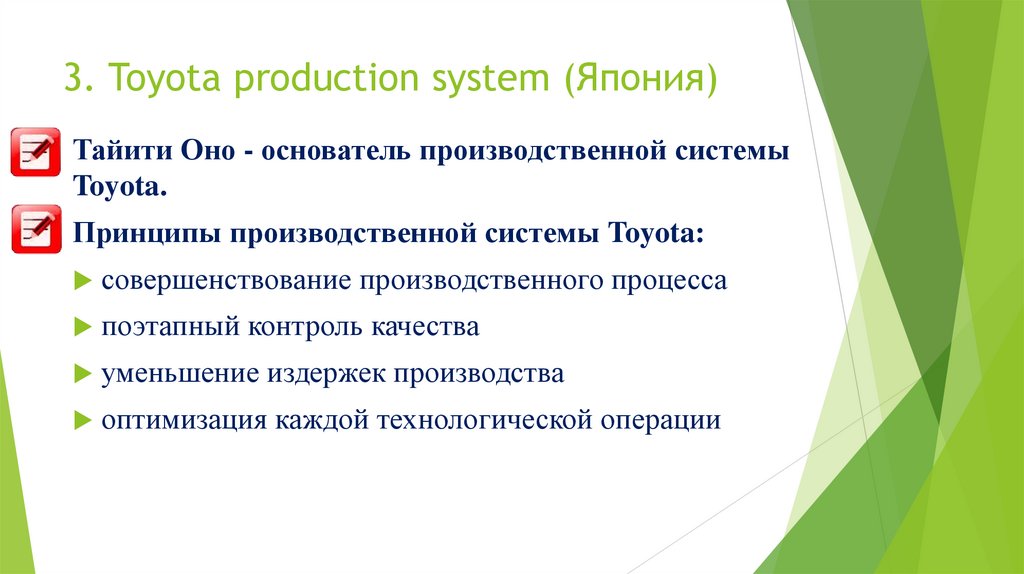 3. Toyota production system (Япония)

Тайити Оно - основатель производственной системы Toyota.

Принципы производственной системы Toyota:

совершенствование производственного процесса

поэтапный контроль качества

уменьшение издержек производства

оптимизация каждой технологической операции